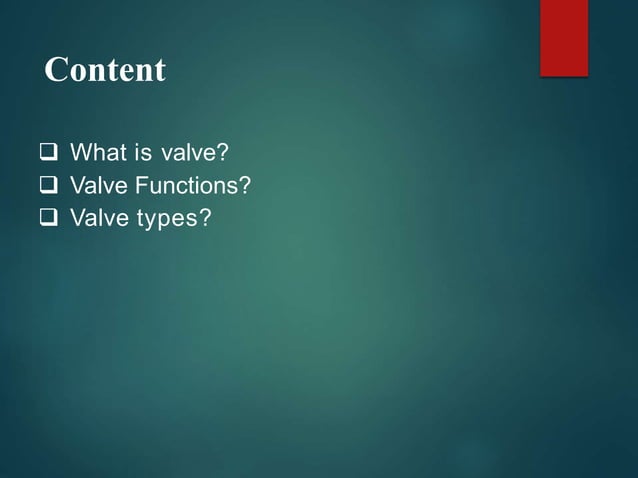 Content

❑ What is valve?
❑ Valve Functions?
❑ Valve types?